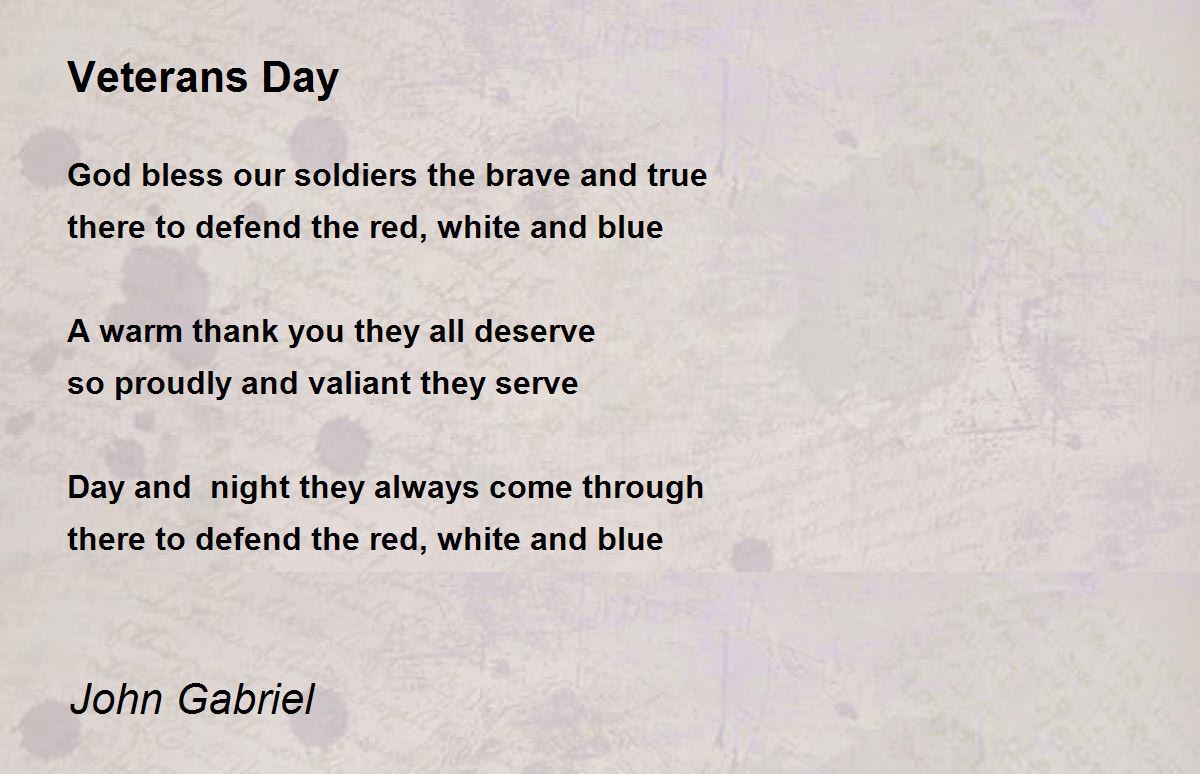 Veterans Day

God bless our soldiers the brave and true
there to defend the red, white and blue

A warm thank you they all deserve
so proudly and valiant they serve

Day and night they always come through
there to defend the red, white and blue

John Gabriel